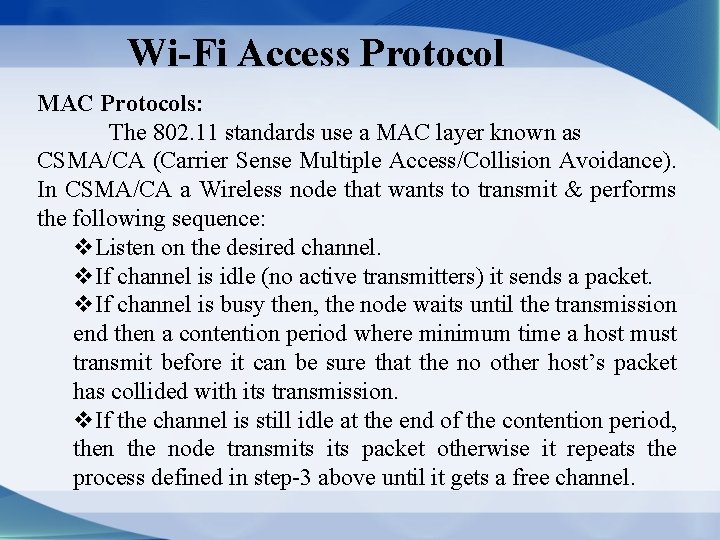 Wi-Fi Access Protocol

MAC Protocols:

The 802.11 standards use a MAC layer known as CSMA/CA (Carrier Sense Multiple Access/Collision Avoidance). In CSMA/CA a Wireless node that wants to transmit & performs the following sequence:

❖Listen on the desired channel.

❖If channel is idle (no active transmitters) it sends a packet.

❖If channel is busy then, the node waits until the transmission end then a contention period where minimum time a host must transmit before it can be sure that the no other host's packet has collided with its transmission.

❖If the channel is still idle at the end of the contention period, then the node transmits its packet otherwise it repeats the process defined in step-3 above until it gets a free channel.